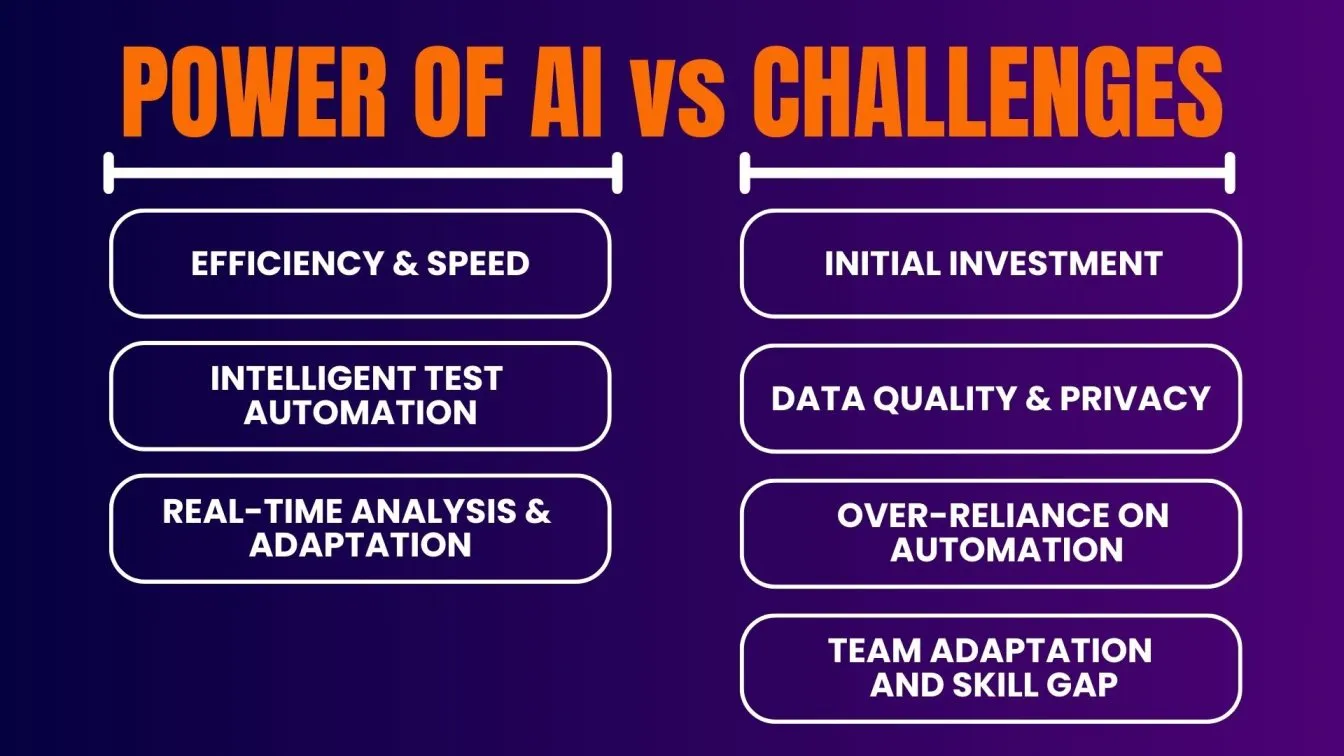 POWER OF AI vs CHALLENGES

EFFICIENCY & SPEED

INTELLIGENT TEST AUTOMATION

REAL-TIME ANALYSIS & ADAPTATION

INITIAL INVESTMENT

DATA QUALITY & PRIVACY

OVER-RELIANCE ON AUTOMATION

TEAM ADAPTATION AND SKILL GAP